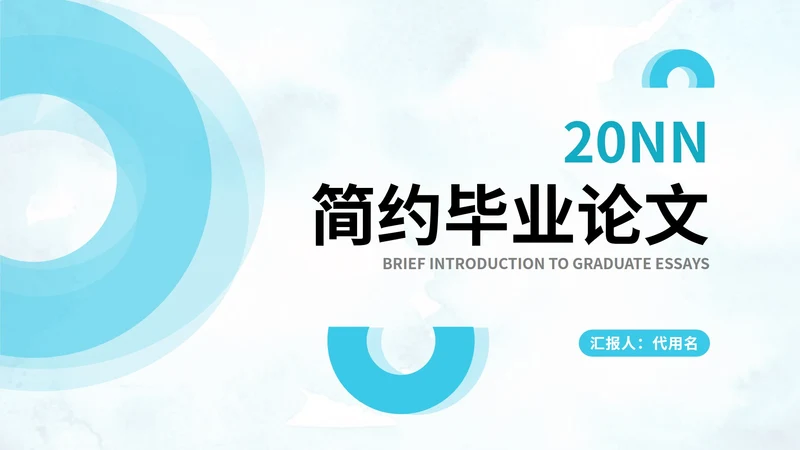 20NN

简约毕业论文

BRIEF INTRODUCTION TO GRADUATE ESSAYS

汇报人：代用名